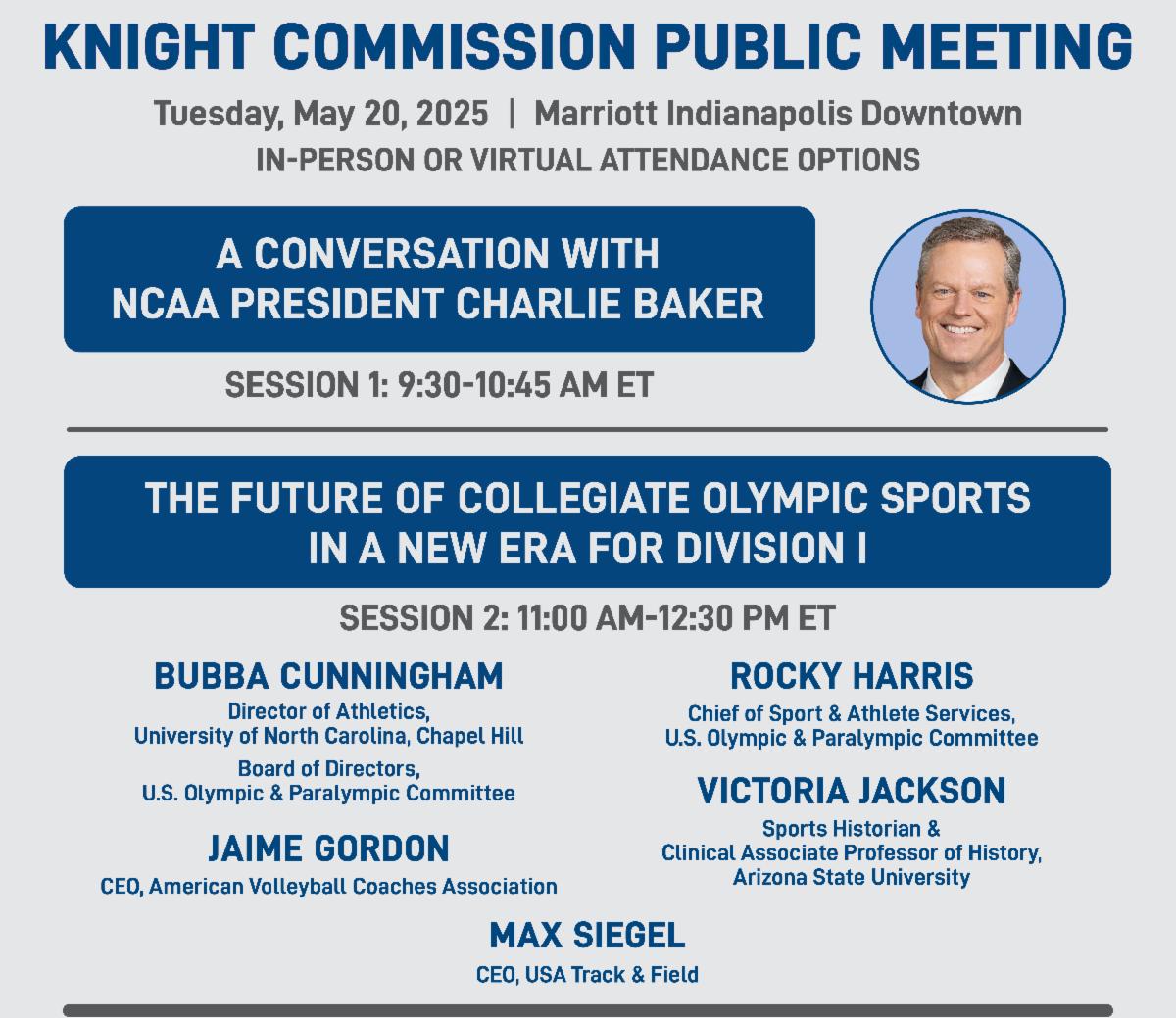 KNIGHT COMMISSION PUBLIC MEETING

Tuesday, May 20, 2025 | Marriott Indianapolis Downtown

IN-PERSON OR VIRTUAL ATTENDANCE OPTIONS

A CONVERSATION WITH NCAA PRESIDENT CHARLIE BAKER

SESSION 1: 9:30-10:45 AM ET

THE FUTURE OF COLLEGIATE OLYMPIC SPORTS IN A NEW ERA FOR DIVISION I

SESSION 2: 11:00 AM-12:30 PM ET

BUBBA CUNNINGHAM
Director of Athletics, University of North Carolina, Chapel Hill
Board of Directors, U.S. Olympic & Paralympic Committee

JAIME GORDON
CEO, American Volleyball Coaches Association

ROCKY HARRIS
Chief of Sport & Athlete Services, U.S. Olympic & Paralympic Committee

VICTORIA JACKSON
Sports Historian & Clinical Associate Professor of History, Arizona State University

MAX SIEGEL
CEO, USA Track & Field